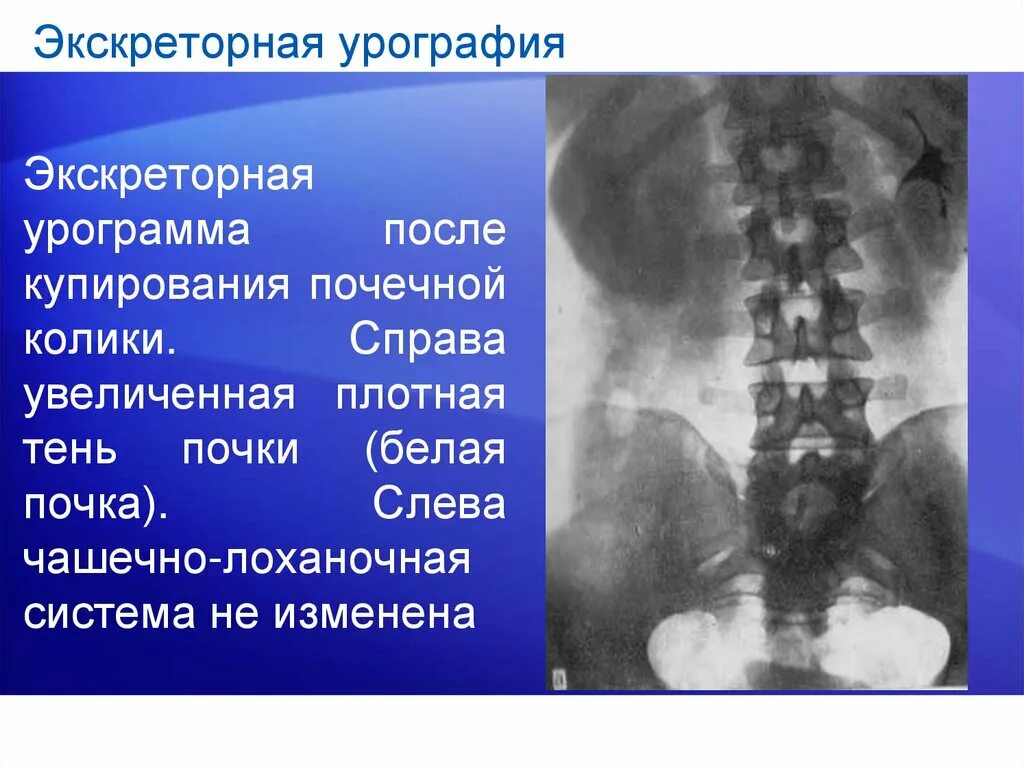 Экскреторная урография

Экскреторная урограмма после купирования почечной колики. Справа увеличенная плотная тень почки (белая почка). Слева чашечно-лоханочная система не изменена